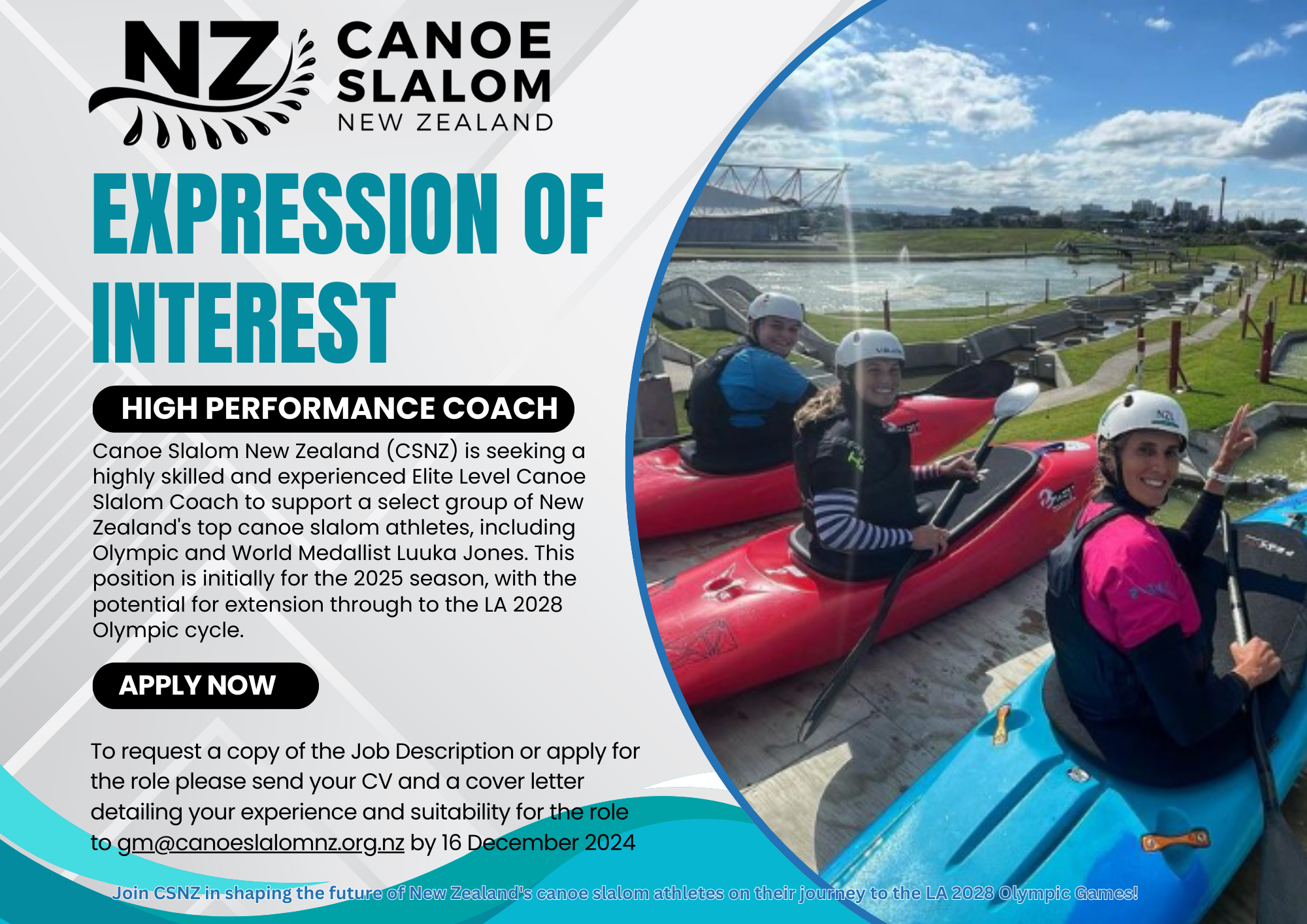 NZ CANOE SLALOM NEW ZEALAND

EXPRESSION OF INTEREST

HIGH PERFORMANCE COACH

Canoe Slalom New Zealand (CSNZ) is seeking a highly skilled and experienced Elite Level Canoe Slalom Coach to support a select group of New Zealand's top canoe slalom athletes, including Olympic and World Medallist Luuka Jones. This position is initially for the 2025 season, with the potential for extension through to the LA 2028 Olympic cycle.

APPLY NOW

To request a copy of the Job Description or apply for the role please send your CV and a cover letter detailing your experience and suitability for the role to gm@canoeslalomnz.org.nz by 16 December 2024

Join CSNZ in shaping the future of New Zealand's canoe slalom athletes on their journey to the LA 2028 Olympic Games!